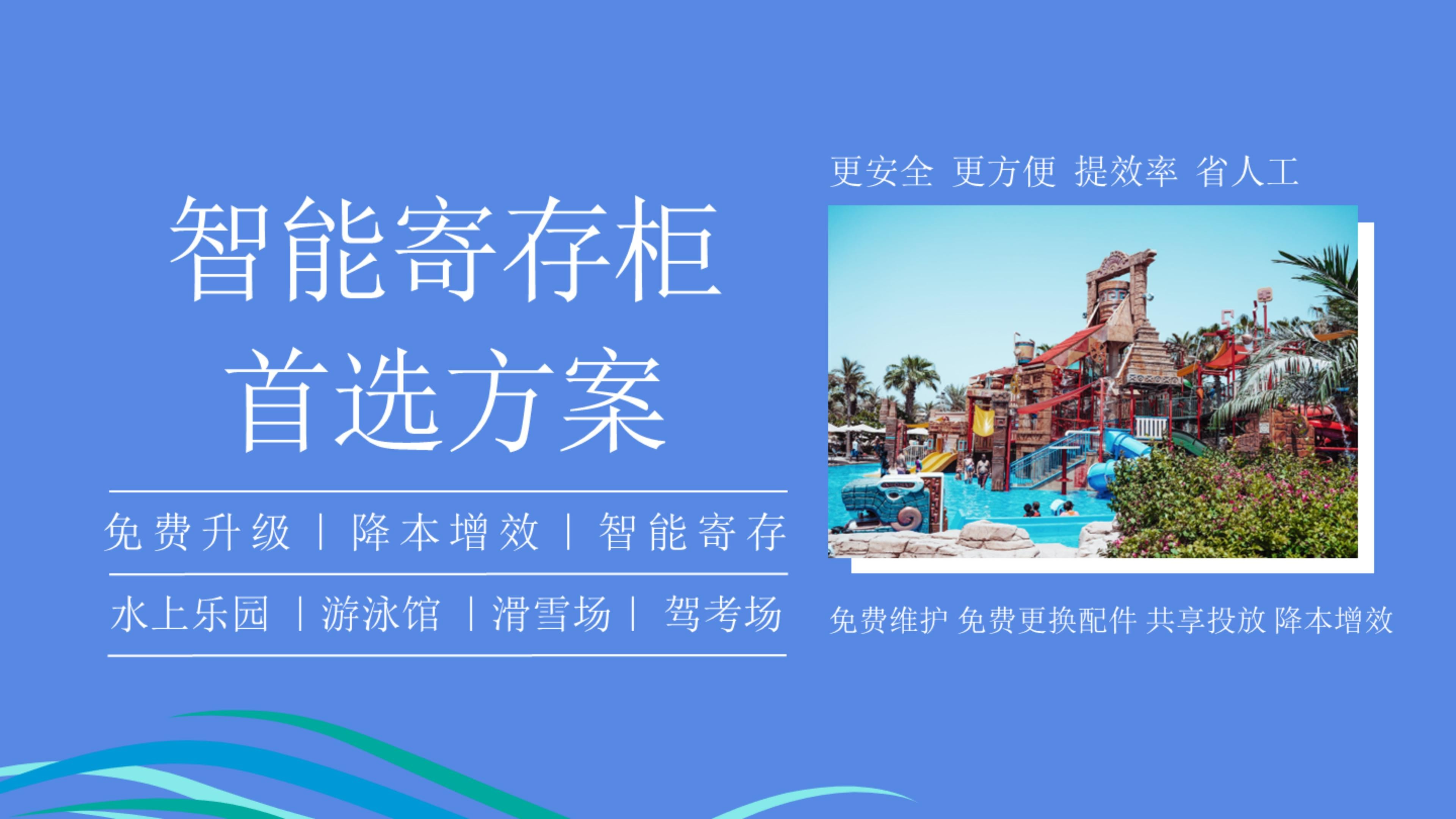 智能寄存柜
首选方案

免费升级 | 降本增效 | 智能寄存

水上乐园 | 游泳馆 | 滑雪场 | 驾考场

更安全 更方便 提效率 省人工

免费维护 免费更换配件 共享投放 降本增效